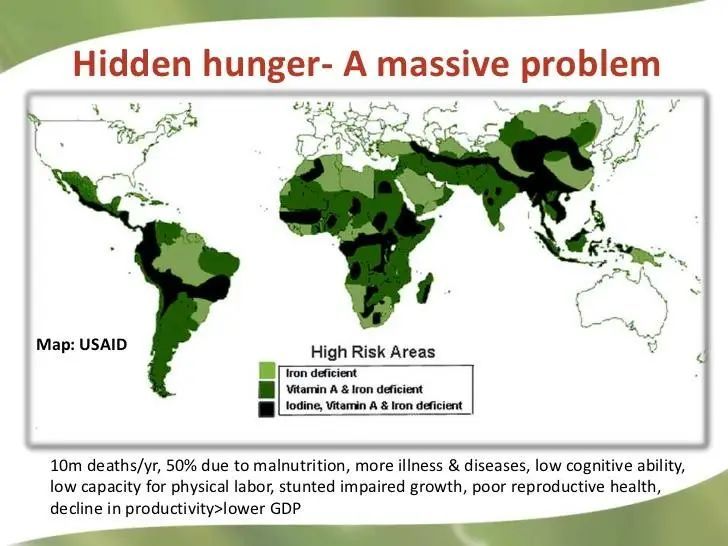 Hidden hunger- A massive problem

Map: USAID

High Risk Areas

Iron deficient
Vitamin A & Iron deficient
Iodine, Vitamin A & Iron deficient

10m deaths/yr, 50% due to malnutrition, more illness & diseases, low cognitive ability, low capacity for physical labor, stunted impaired growth, poor reproductive health, decline in productivity>lower GDP